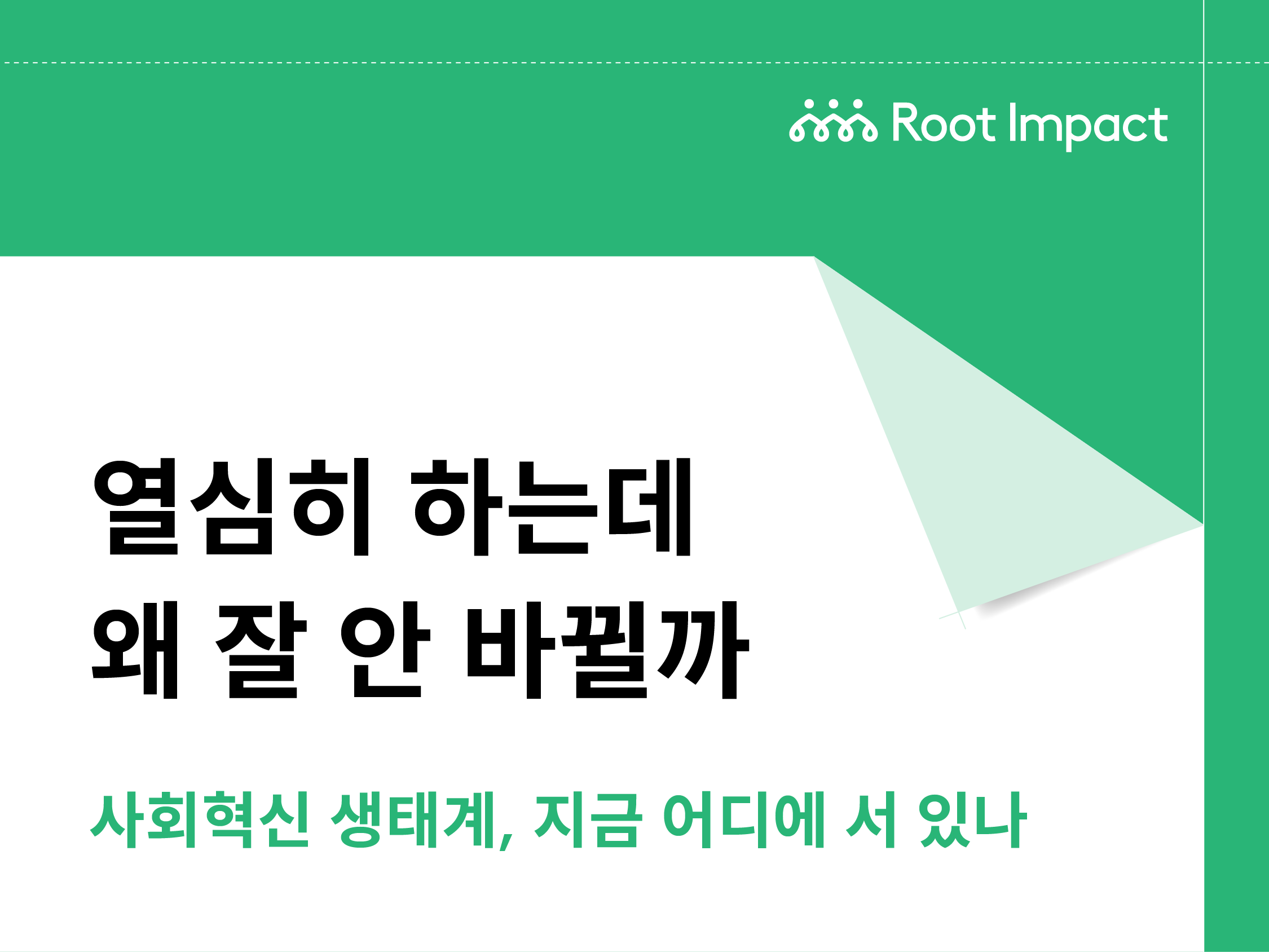 Root Impact

열심히 하는데
왜 잘 안 바뀔까

사회혁신 생태계, 지금 어디에 서 있나